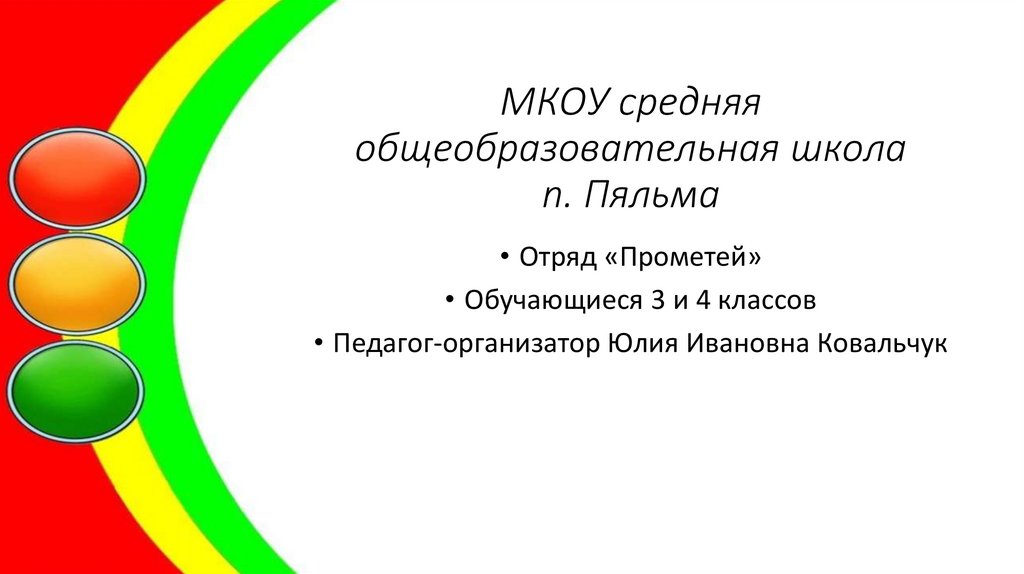 МКОУ средняя общеобразовательная школа п. Пяльма

• Отряд «Прометей»
• Обучающиеся 3 и 4 классов
• Педагог-организатор Юлия Ивановна Ковальчук